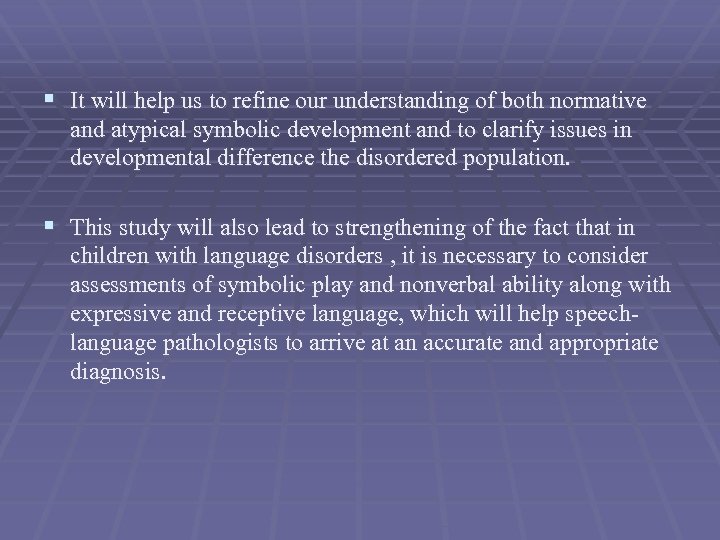 ▪ It will help us to refine our understanding of both normative and atypical symbolic development and to clarify issues in developmental difference the disordered population.

▪ This study will also lead to strengthening of the fact that in children with language disorders , it is necessary to consider assessments of symbolic play and nonverbal ability along with expressive and receptive language, which will help speech-language pathologists to arrive at an accurate and appropriate diagnosis.